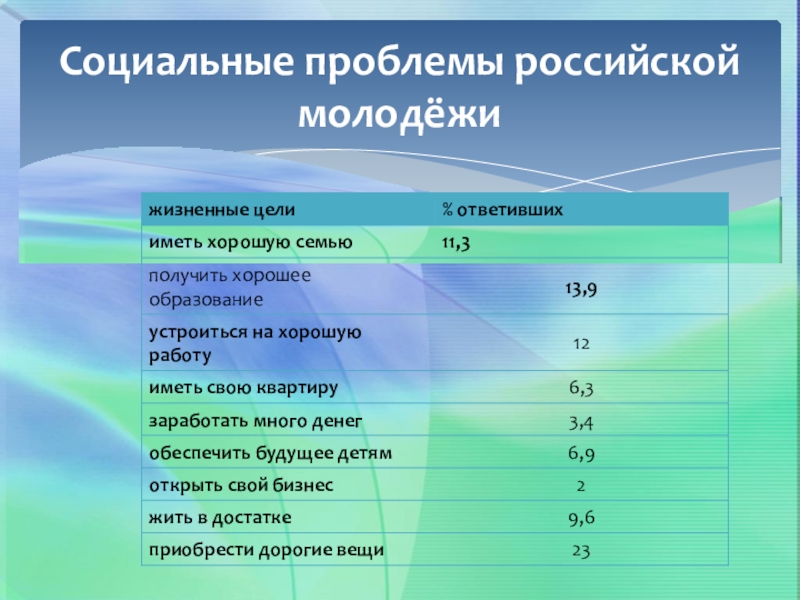 Социальные проблемы российской молодёжи

| жизненные цели | % ответивших |
|---|---|
| иметь хорошую семью | 11,3 |
| получить хорошее образование | 13,9 |
| устроиться на хорошую работу | 12 |
| иметь свою квартиру | 6,3 |
| заработать много денег | 3,4 |
| обеспечить будущее детям | 6,9 |
| открыть свой бизнес | 2 |
| жить в достатке | 9,6 |
| приобрести дорогие вещи | 23 |